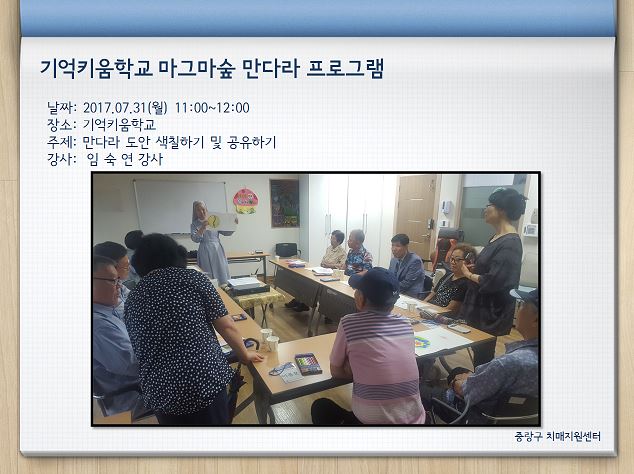 기억키움학교 마그마숲 만다라 프로그램

날짜: 2017.07.31(월) 11:00~12:00
장소: 기억키움학교
주제: 만다라 도안 색칠하기 및 공유하기
강사: 임 숙 연 강사

중랑구 치매지원센터